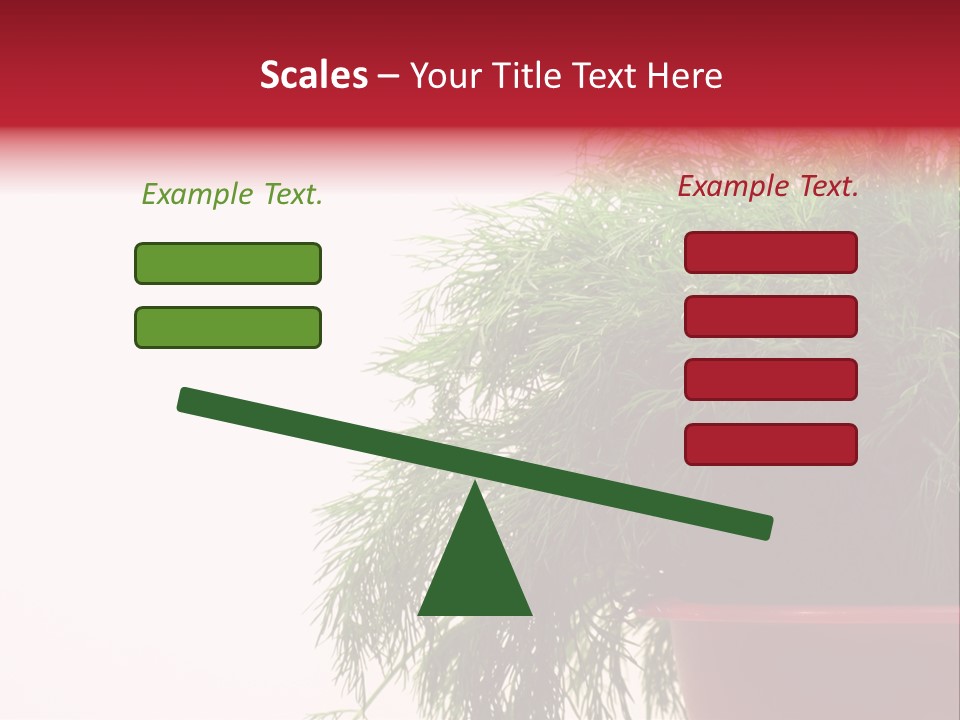 Scales – Your Title Text Here

Example Text.

Example Text.